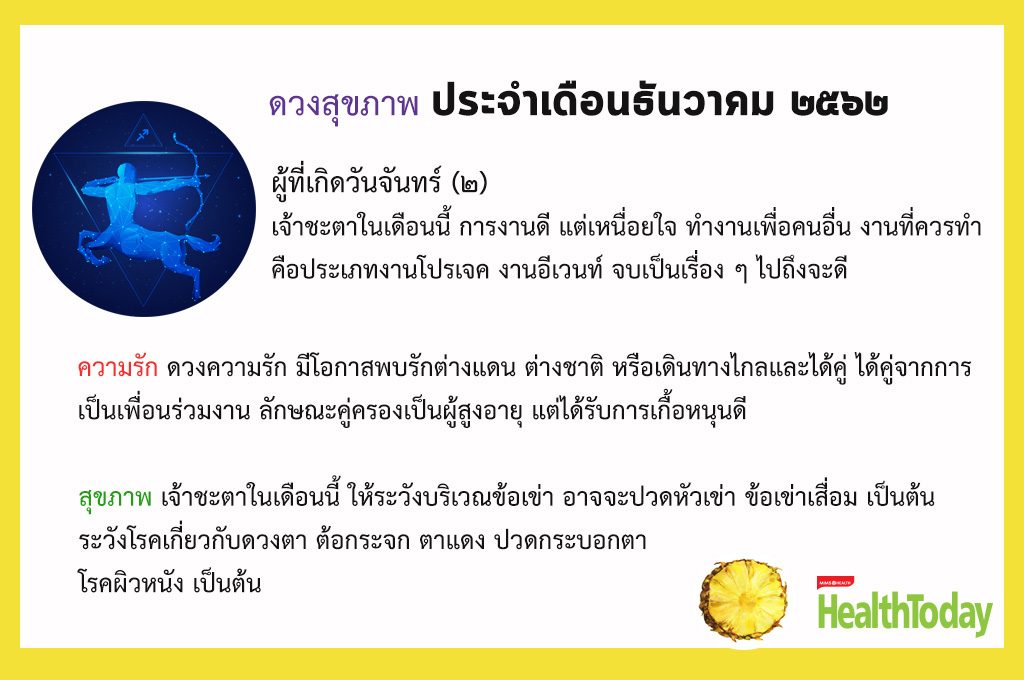 ดวงสุขภาพ ประจำเดือนธันวาคม ๒๕๖๒

ผู้ที่เกิดวันจันทร์ (๒)
เจ้าชะตาในเดือนนี้ การงานดี แต่เหนื่อยใจ ทำงานเพื่อคนอื่น งานที่ควรทำ คือประเภทงานโปรเจค งานอีเวนท์ จบเป็นเรื่อง ๆ ไปถึงจะดี

ความรัก ดวงความรัก มีโอกาสพบรักต่างแดน ต่างชาติ หรือเดินทางไกลและได้คู่ ได้คู่จากการเป็นเพื่อนร่วมงาน ลักษณะคู่ครองเป็นผู้สูงอายุ แต่ได้รับการเกื้อหนุนดี

สุขภาพ เจ้าชะตาในเดือนนี้ ให้ระวังบริเวณข้อเข่า อาจจะปวดหัวเข่า ข้อเข่าเสื่อม เป็นต้น
ระวังโรคเกี่ยวกับดวงตา ต้อกระจก ตาแดง ปวดกระบอกตา
โรคผิวหนัง เป็นต้น

HealthToday